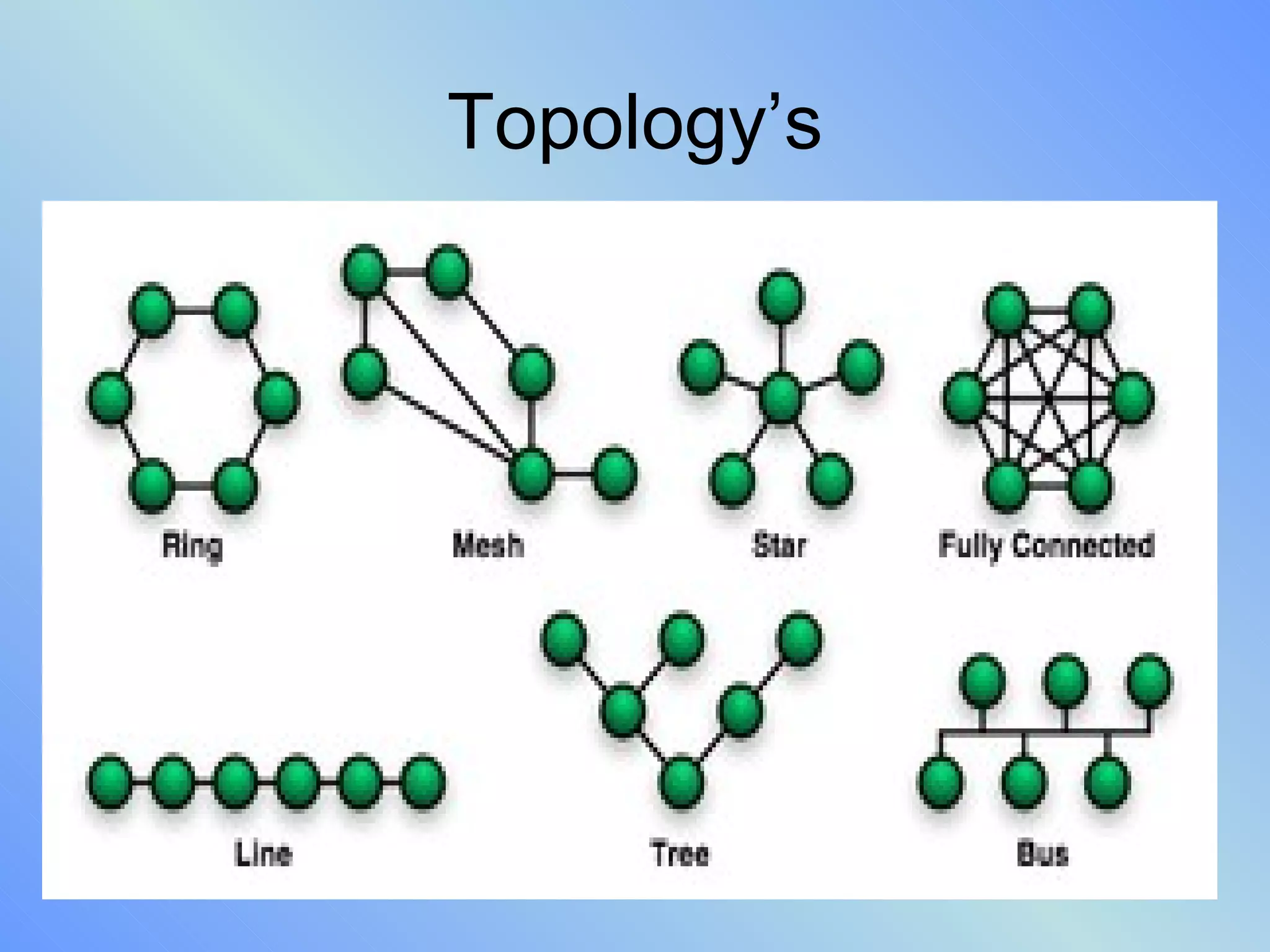 Topology’s

Ring

Mesh

Star

Fully Connected

Line

Tree

Bus